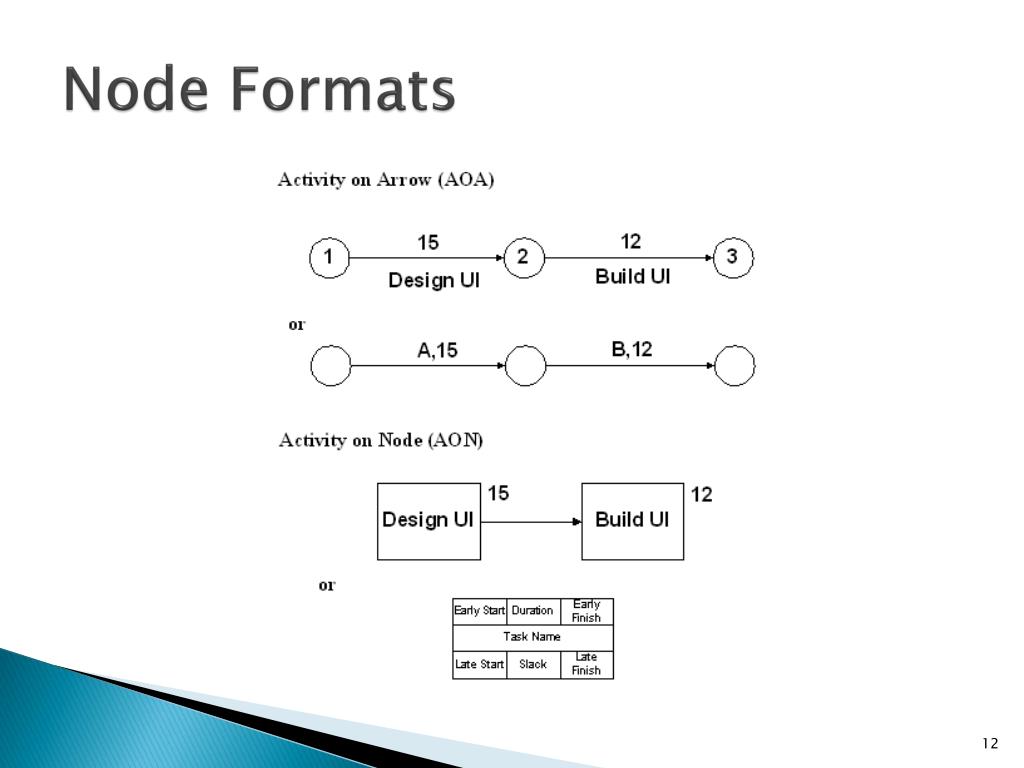 Node Formats

Activity on Arrow (AOA)

1 15 Design UI 2 12 Build UI 3

or

A,15 B,12

Activity on Node (AON)

Design UI 15 Build UI 12

or

| Early Start | Duration | Early Finish |
|---|---|---|
| Task Name | | |
| Late Start | Slack | Late Finish |

12